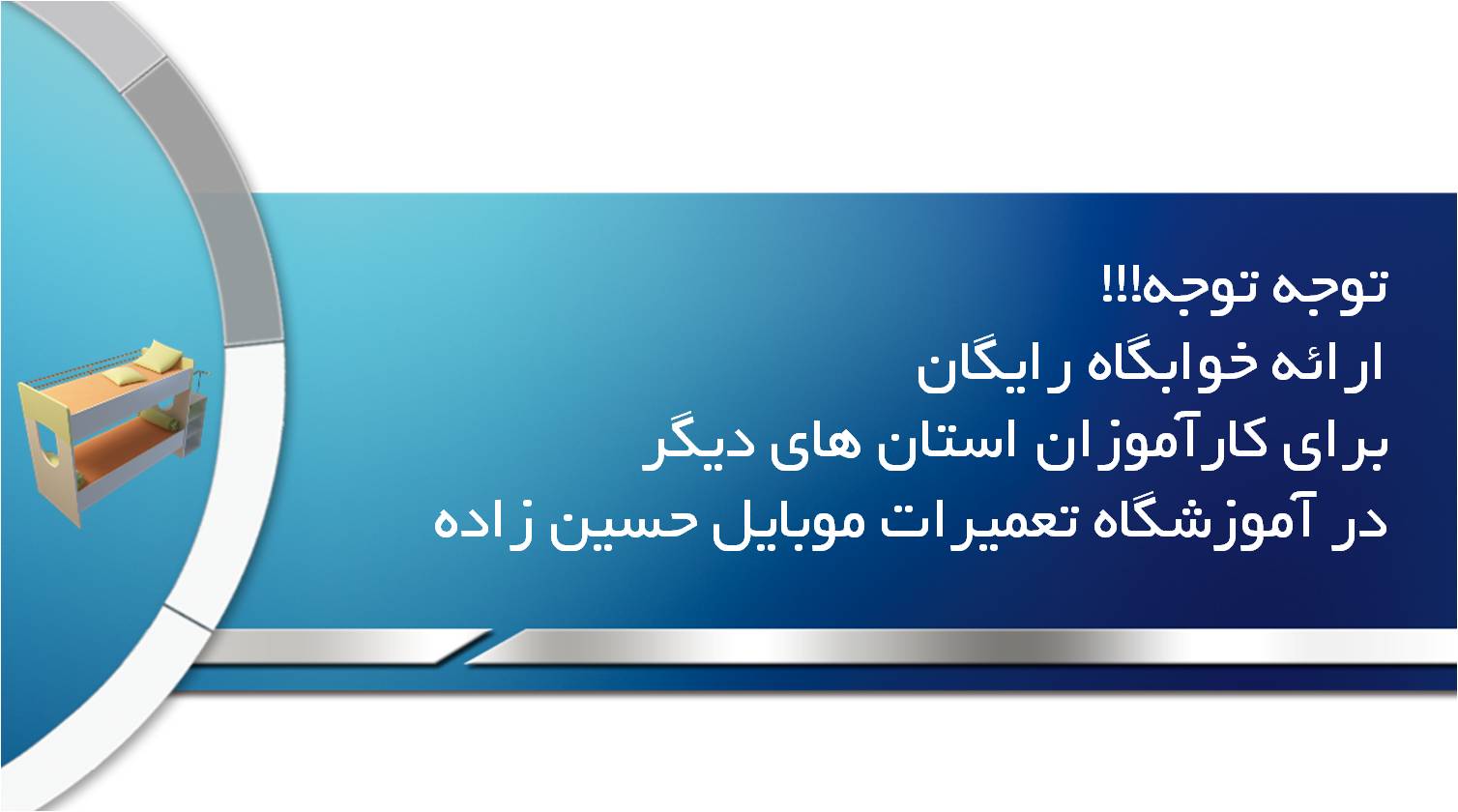 توجه توجه!!!
ارائه خوابگاه رایگان
برای کارآموزان استان های دیگر
در آموزشگاه تعمیرات موبایل حسین زاده